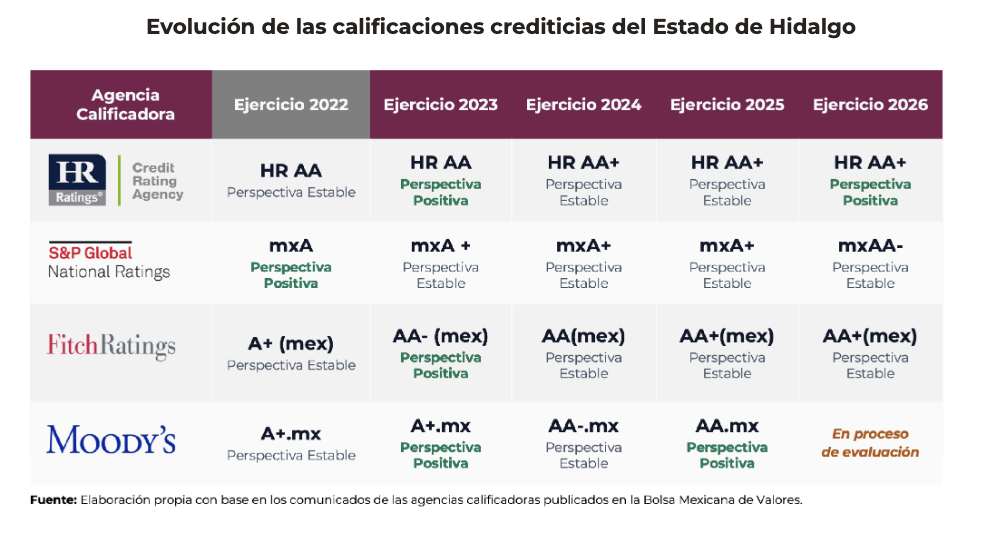 Evolución de las calificaciones crediticias del Estado de Hidalgo

| Agencia Calificadora | Ejercicio 2022 | Ejercicio 2023 | Ejercicio 2024 | Ejercicio 2025 | Ejercicio 2026 |
|---|---|---|---|---|---|
| HR Ratings® Credit Rating Agency | HR AA Perspectiva Estable | HR AA Perspectiva Positiva | HR AA+ Perspectiva Estable | HR AA+ Perspectiva Estable | HR AA+ Perspectiva Positiva |
| S&P Global National Ratings | mxA Perspectiva Positiva | mxA + Perspectiva Estable | mxA+ Perspectiva Estable | mxA+ Perspectiva Estable | mxAA- Perspectiva Estable |
| FitchRatings | A+ (mex) Perspectiva Estable | AA- (mex) Perspectiva Positiva | AA(mex) Perspectiva Estable | AA+(mex) Perspectiva Estable | AA+(mex) Perspectiva Estable |
| Moody's | A+.mx Perspectiva Estable | A+.mx Perspectiva Positiva | AA-.mx Perspectiva Estable | AA.mx Perspectiva Positiva | En proceso de evaluación |

Fuente: Elaboración propia con base en los comunicados de las agencias calificadoras publicados en la Bolsa Mexicana de Valores.